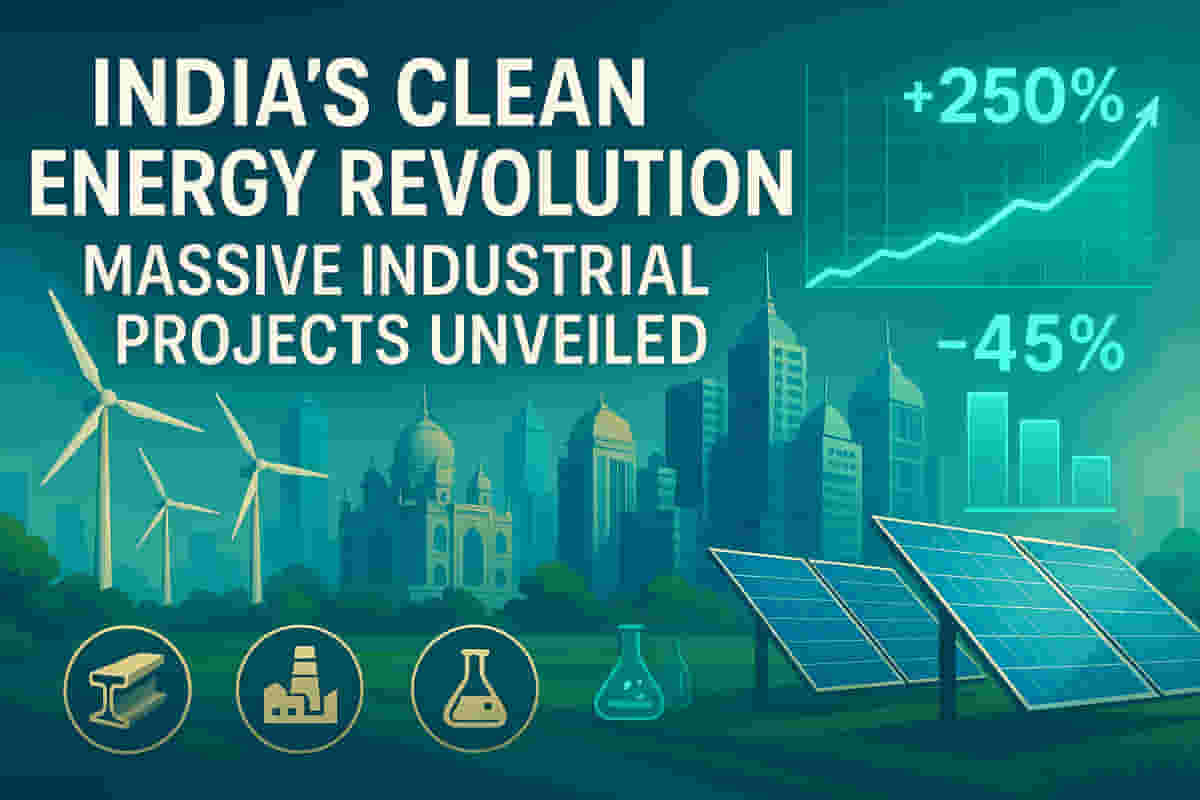 INDIA'S CLEAN ENERGY REVOLUTION
MASSIVE INDUSTRIAL PROJECTS UNVEILED

+250%

-45%